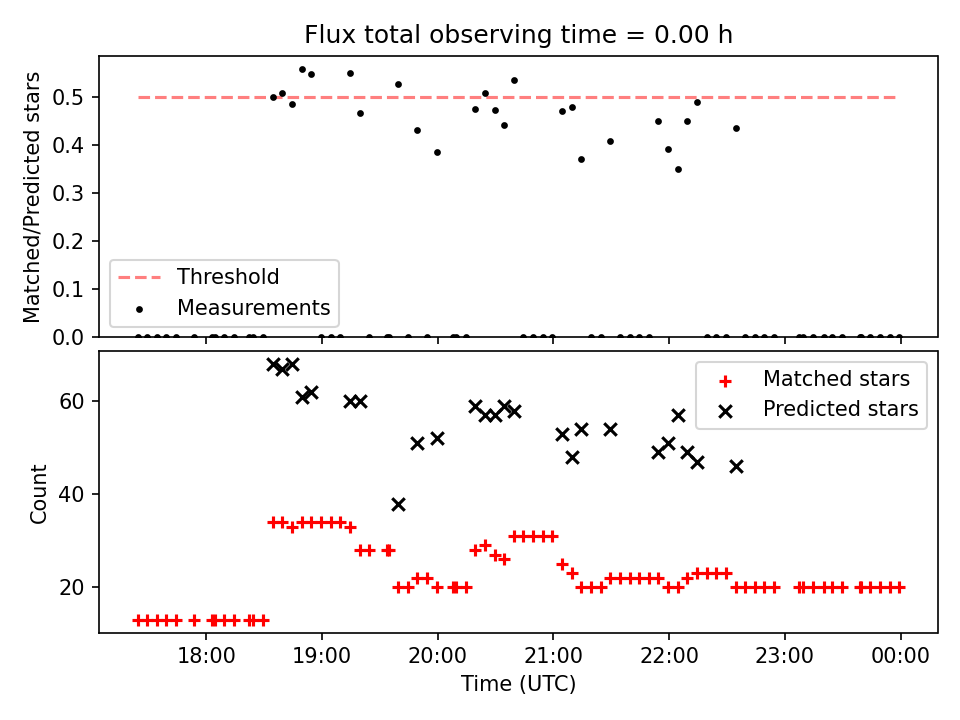 Flux total observing time = 0.00 h

Matched/Predicted stars

0.5
0.4
0.3
0.2
0.1
0.0

Threshold
Measurements

Count

60
40
20

Matched stars
Predicted stars

18:00 19:00 20:00 21:00 22:00 23:00 00:00

Time (UTC)